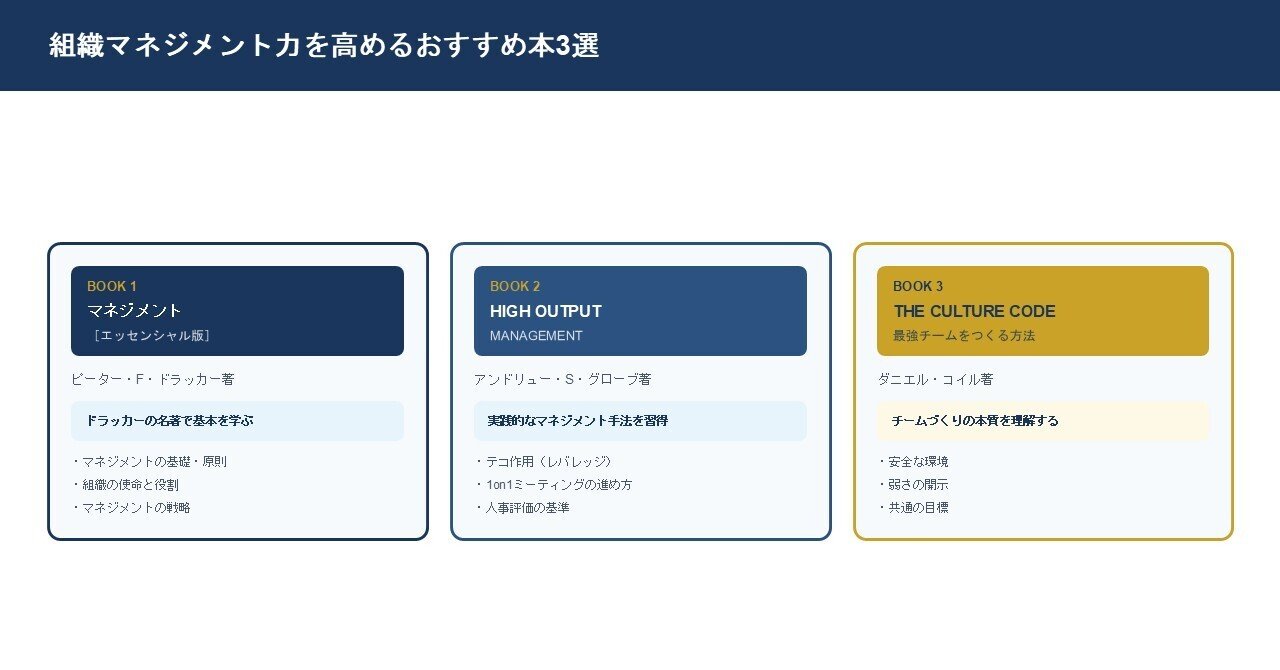 組織マネジメント力を高めるおすすめ本3選

BOOK 1
マネジメント
［エッセンシャル版］

ピーター・F・ドラッカー著

ドラッカーの名著で基本を学ぶ

・マネジメントの基礎・原則
・組織の使命と役割
・マネジメントの戦略

BOOK 2
HIGH OUTPUT
MANAGEMENT

アンドリュー・S・グローブ著

実践的なマネジメント手法を習得

・テコ作用（レバレッジ）
・1on1ミーティングの進め方
・人事評価の基準

BOOK 3
THE CULTURE CODE
最強チームをつくる方法

ダニエル・コイル著

チームづくりの本質を理解する

・安全な環境
・弱さの開示
・共通の目標